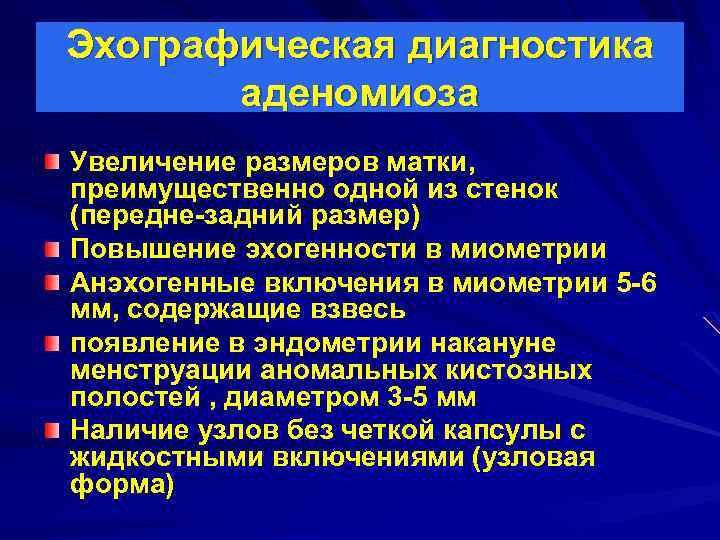 Эхографическая диагностика аденомиоза

Увеличение размеров матки, преимущественно одной из стенок (передне-задний размер)

Повышение эхогенности в миометрии

Анэхогенные включения в миометрии 5-6 мм, содержащие взвесь

появление в эндометрии накануне менструации аномальных кистозных полостей , диаметром 3-5 мм

Наличие узлов без четкой капсулы с жидкостными включениями (узловая форма)